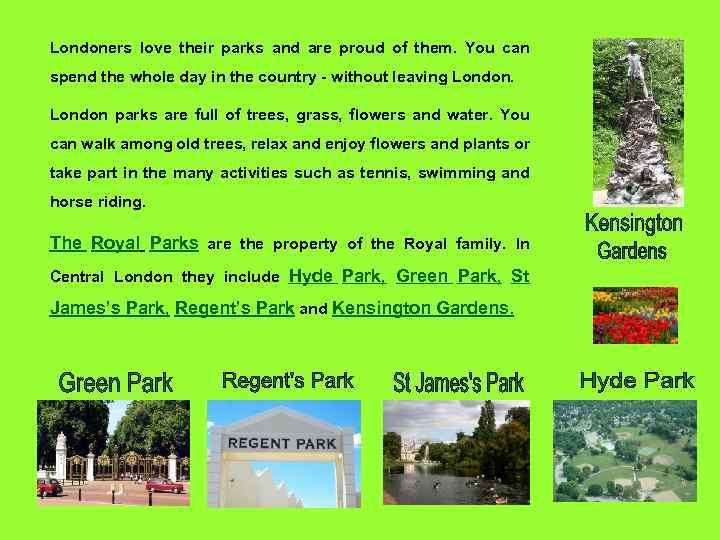 Londoners love their parks and are proud of them. You can spend the whole day in the country - without leaving London.

London parks are full of trees, grass, flowers and water. You can walk among old trees, relax and enjoy flowers and plants or take part in the many activities such as tennis, swimming and horse riding.

The Royal Parks are the property of the Royal family. In Central London they include Hyde Park, Green Park, St James's Park, Regent's Park and Kensington Gardens.

Kensington Gardens

Green Park

Regent's Park

REGENT PARK

St James's Park

Hyde Park